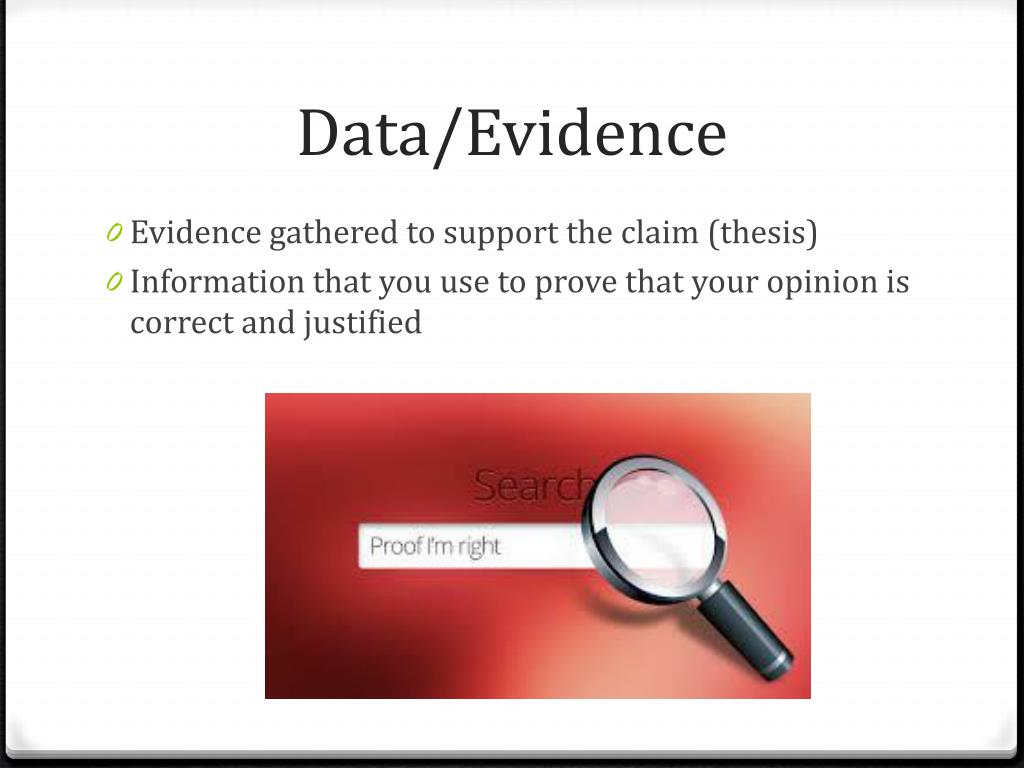 Data/Evidence

0 Evidence gathered to support the claim (thesis)

0 Information that you use to prove that your opinion is correct and justified

Search

Proof I'm right